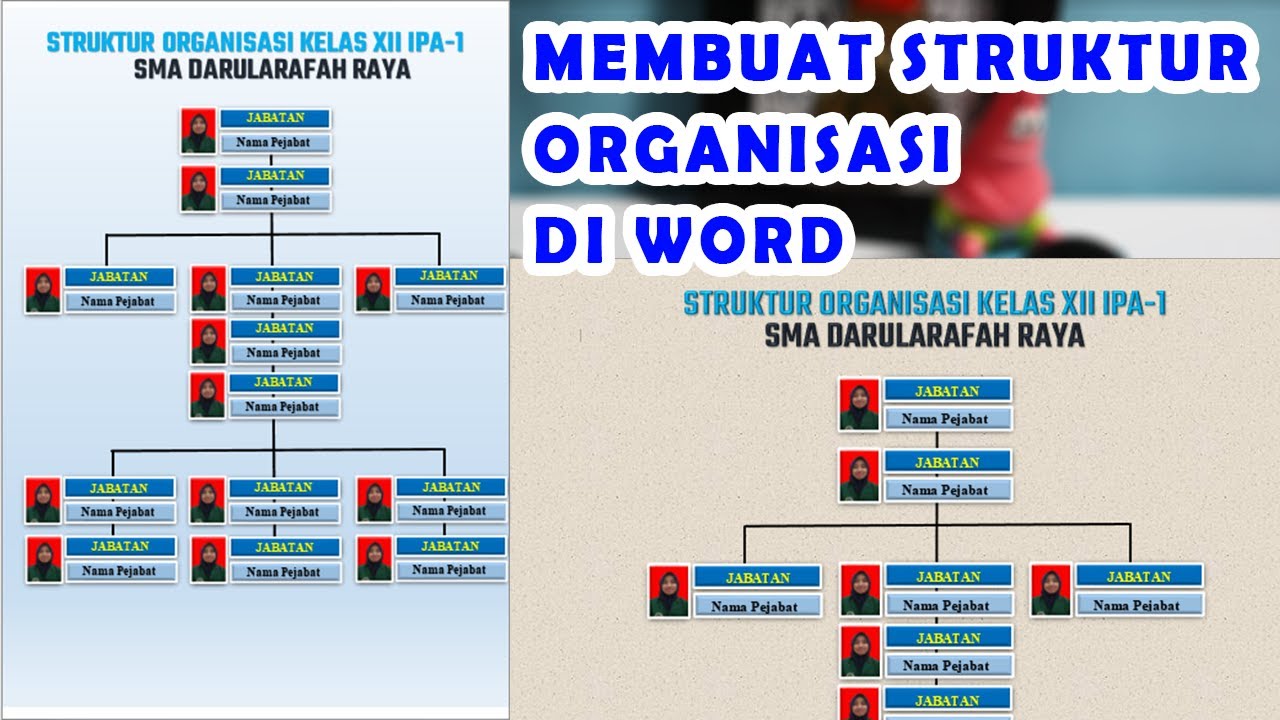 STRUKTUR ORGANISASI KELAS XII IPA-1
SMA DARULARAFAH RAYA

JABATAN
Nama Pejabat

JABATAN
Nama Pejabat

JABATAN
Nama Pejabat

JABATAN
Nama Pejabat

JABATAN
Nama Pejabat

JABATAN
Nama Pejabat

JABATAN
Nama Pejabat

JABATAN
Nama Pejabat

JABATAN
Nama Pejabat

JABATAN
Nama Pejabat

JABATAN
Nama Pejabat

JABATAN
Nama Pejabat

JABATAN
Nama Pejabat

MEMBUAT STRUKTUR ORGANISASI DI WORD

STRUKTUR ORGANISASI KELAS XII IPA-1
SMA DARULARAFAH RAYA

JABATAN
Nama Pejabat

JABATAN
Nama Pejabat

JABATAN
Nama Pejabat

JABATAN
Nama Pejabat

JABATAN
Nama Pejabat

JABATAN
Nama Pejabat

JABATAN